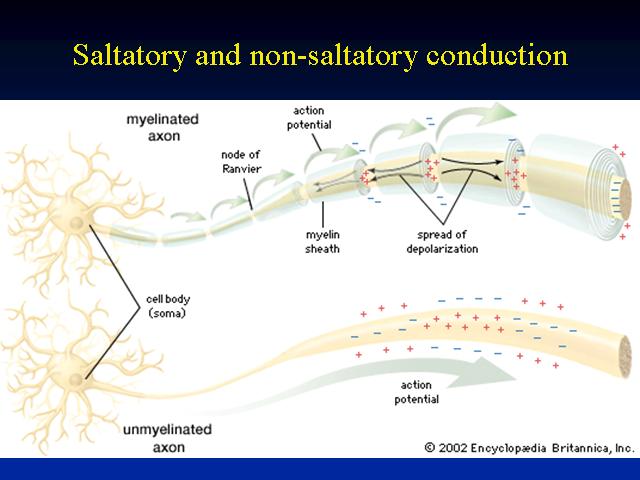 Saltatory and non-saltatory conduction

myelinated axon

action potential

node of Ranvier

myelin sheath

spread of depolarization

cell body (soma)

action potential

unmyelinated axon

© 2002 Encyclopædia Britannica, Inc.